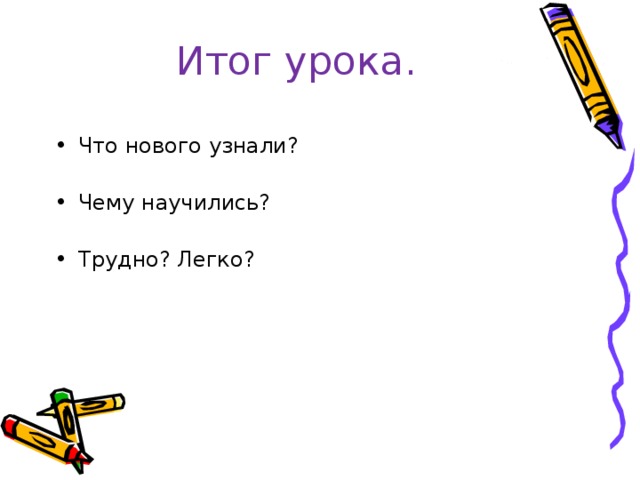 Итог урока.

• Что нового узнали?

• Чему научились?

• Трудно? Легко?